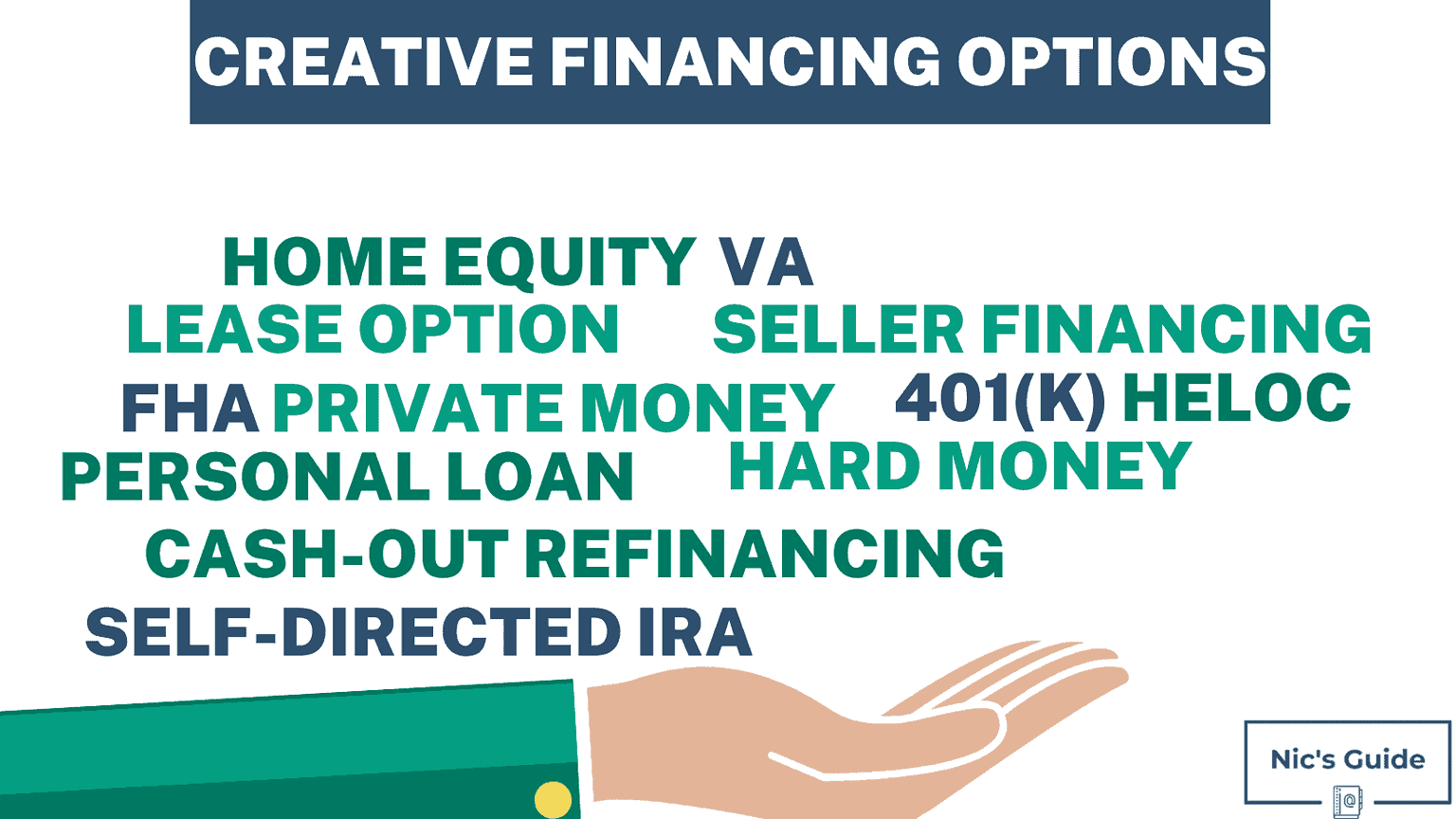 CREATIVE FINANCING OPTIONS

HOME EQUITY VA
LEASE OPTION SELLER FINANCING
FHA PRIVATE MONEY 401(K) HELOC
PERSONAL LOAN HARD MONEY
CASH-OUT REFINANCING
SELF-DIRECTED IRA

Nic's Guide